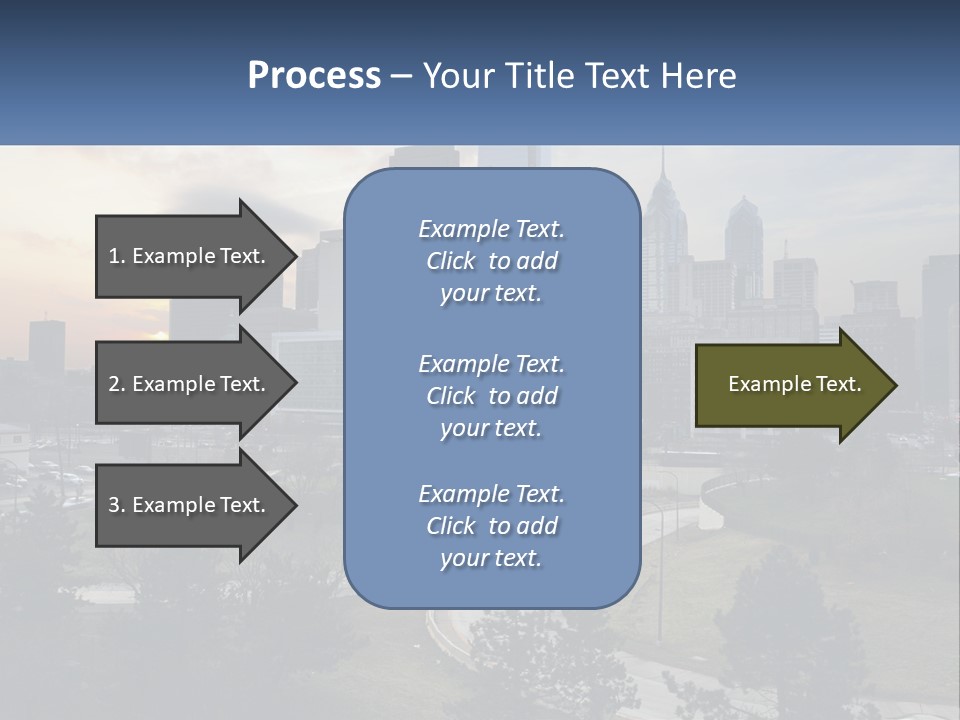 Process – Your Title Text Here

1. Example Text.

2. Example Text.

3. Example Text.

Example Text. Click to add your text.

Example Text. Click to add your text.

Example Text. Click to add your text.

Example Text.